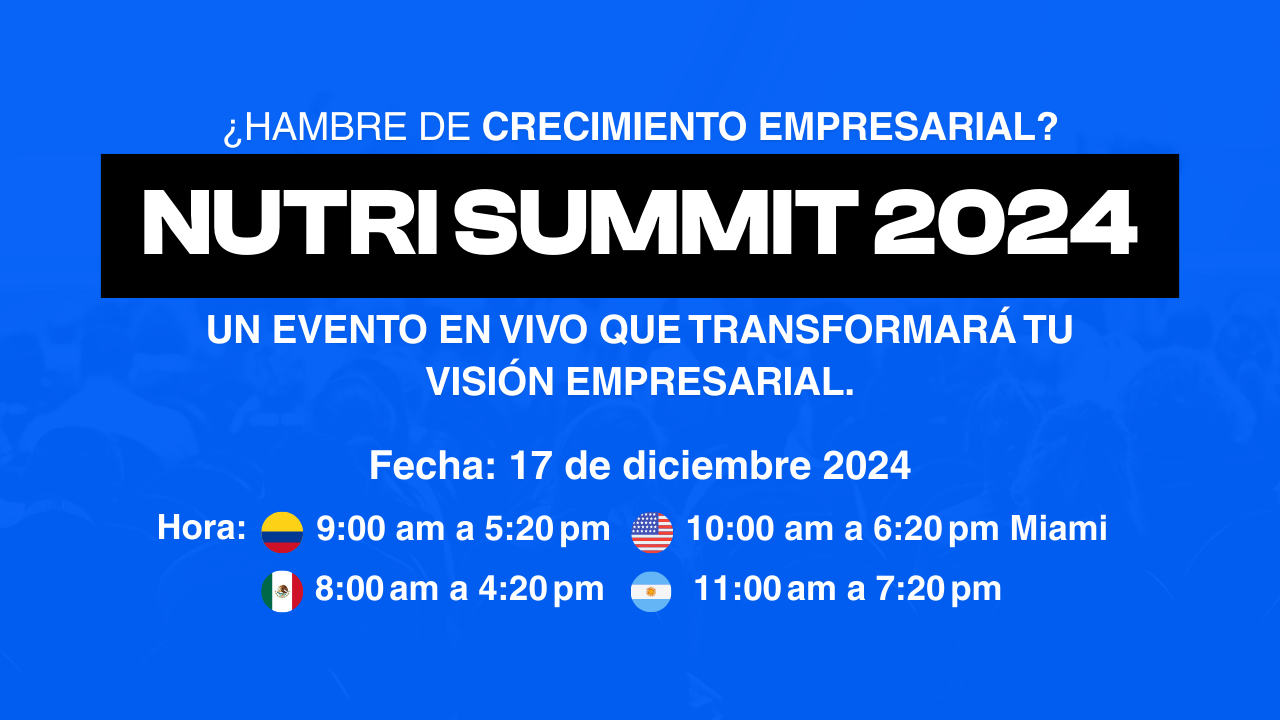 ¿HAMBRE DE CRECIMIENTO EMPRESARIAL?

NUTRI SUMMIT 2024

UN EVENTO EN VIVO QUE TRANSFORMARÁ TU VISIÓN EMPRESARIAL.

Fecha: 17 de diciembre 2024

Hora: 9:00 am a 5:20 pm 10:00 am a 6:20 pm Miami

8:00 am a 4:20 pm 11:00 am a 7:20 pm